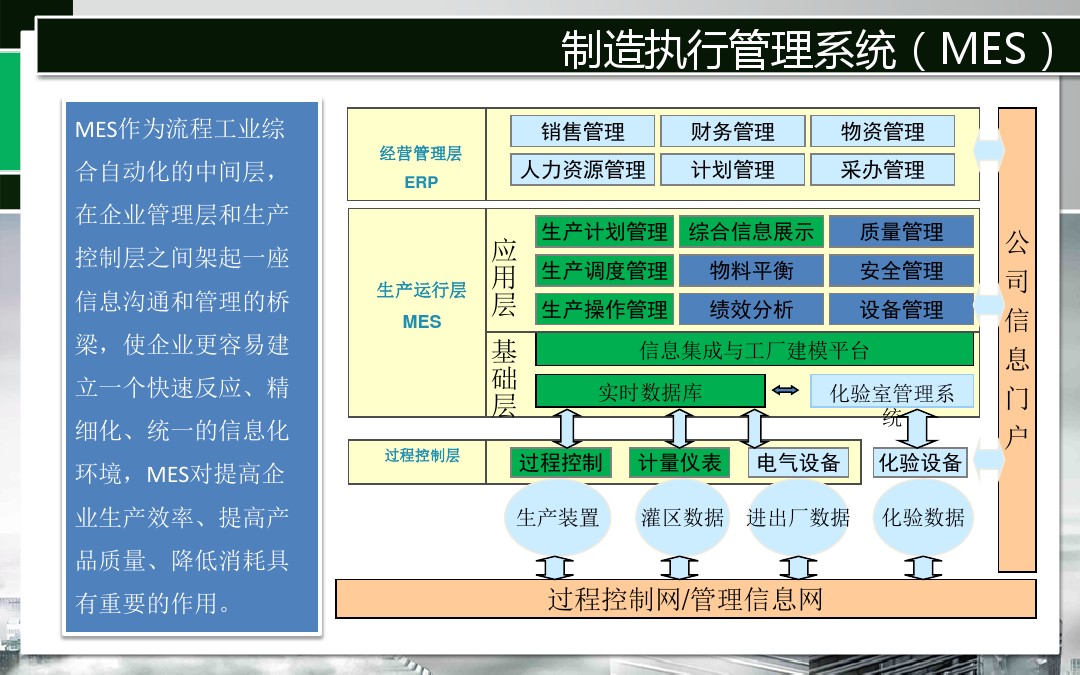 制造执行管理系统（MES）

MES作为流程工业综合自动化的中间层，在企业管理层和生产控制层之间架起一座信息沟通和管理的桥梁，使企业更容易建立一个快速反应、精细化、统一的信息化环境，MES对提高企业生产效率、提高产品质量、降低消耗具有重要的作用。

经营管理层
ERP

销售管理　财务管理　物资管理
人力资源管理　计划管理　采办管理

生产运行层
MES

应用层
生产计划管理　综合信息展示　质量管理
生产调度管理　物料平衡　安全管理
生产操作管理　绩效分析　设备管理

基础层
信息集成与工厂建模平台
实时数据库　化验室管理系统

过程控制层
过程控制　计量仪表　电气设备　化验设备

生产装置　灌区数据　进出厂数据　化验数据

过程控制网/管理信息网

公司信息门户